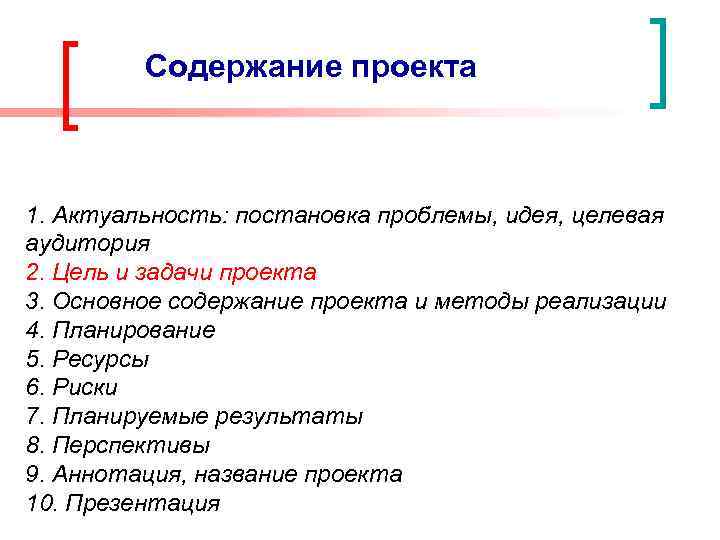 Содержание проекта

1. Актуальность: постановка проблемы, идея, целевая аудитория
2. Цель и задачи проекта
3. Основное содержание проекта и методы реализации
4. Планирование
5. Ресурсы
6. Риски
7. Планируемые результаты
8. Перспективы
9. Аннотация, название проекта
10. Презентация